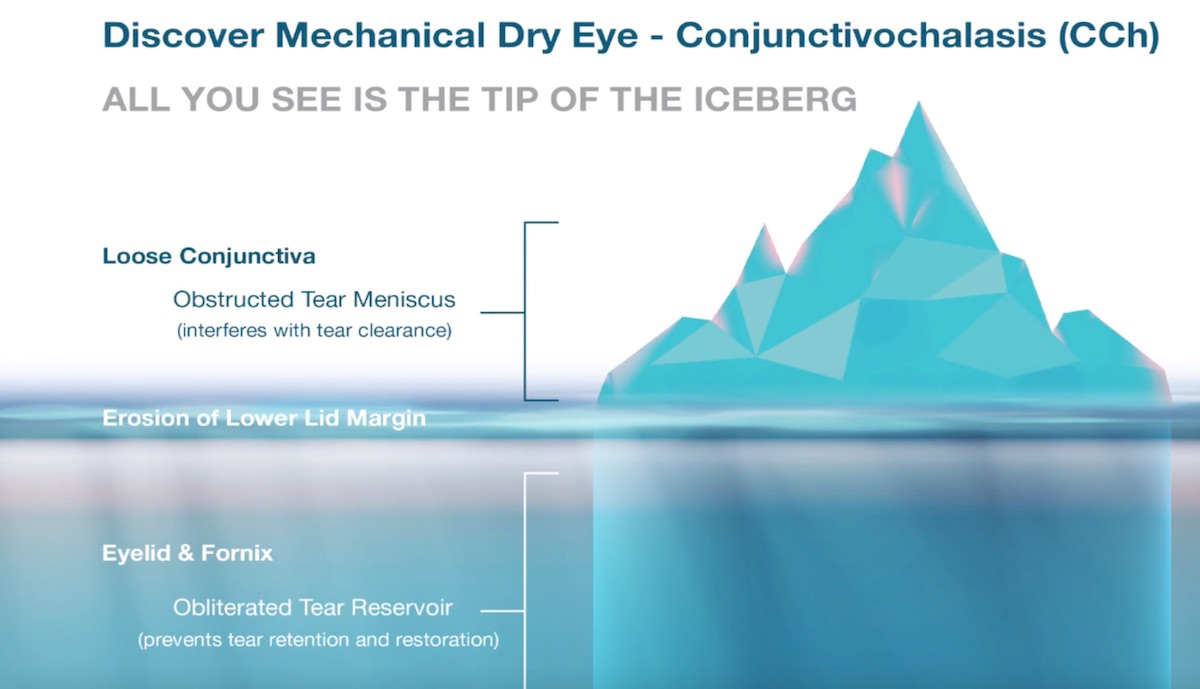 Discover Mechanical Dry Eye - Conjunctivochalasis (CCh)

ALL YOU SEE IS THE TIP OF THE ICEBERG

Loose Conjunctiva

Obstructed Tear Meniscus
(interferes with tear clearance)

Erosion of Lower Lid Margin

Eyelid & Fornix

Obliterated Tear Reservoir
(prevents tear retention and restoration)